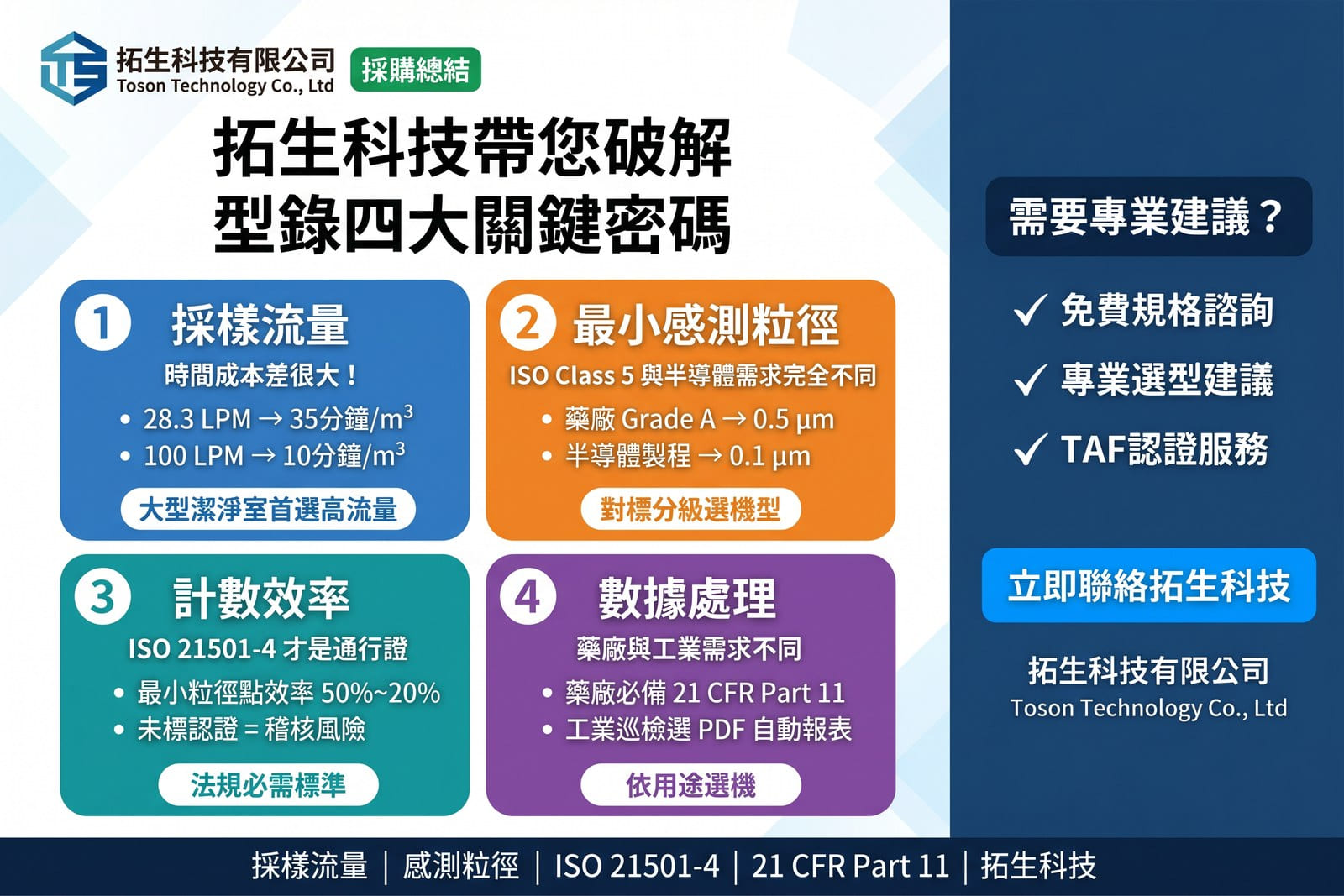 拓生科技有限公司
Toson Technology Co., Ltd
採購總結

拓生科技帶您破解
型錄四大關鍵密碼

1 採樣流量
時間成本差很大！
• 28.3 LPM → 35分鐘/$m^3$
• 100 LPM → 10分鐘/$m^3$
大型潔淨室首選高流量

2 最小感測粒徑
ISO Class 5 與半導體需求完全不同
• 藥廠 Grade A → 0.5 μm
• 半導體製程 → 0.1 μm
對標分級選機型

3 計數效率
ISO 21501-4 才是通行證
• 最小粒徑點效率 50%~20%
• 未標認證 = 稽核風險
法規必需標準

4 數據處理
藥廠與工業需求不同
• 藥廠必備 21 CFR Part 11
• 工業巡檢選 PDF 自動報表
依用途選機

需要專業建議？
✓ 免費規格諮詢
✓ 專業選型建議
✓ TAF認證服務

立即聯絡拓生科技

拓生科技有限公司
Toson Technology Co., Ltd

採樣流量 | 感測粒徑 | ISO 21501-4 | 21 CFR Part 11 | 拓生科技